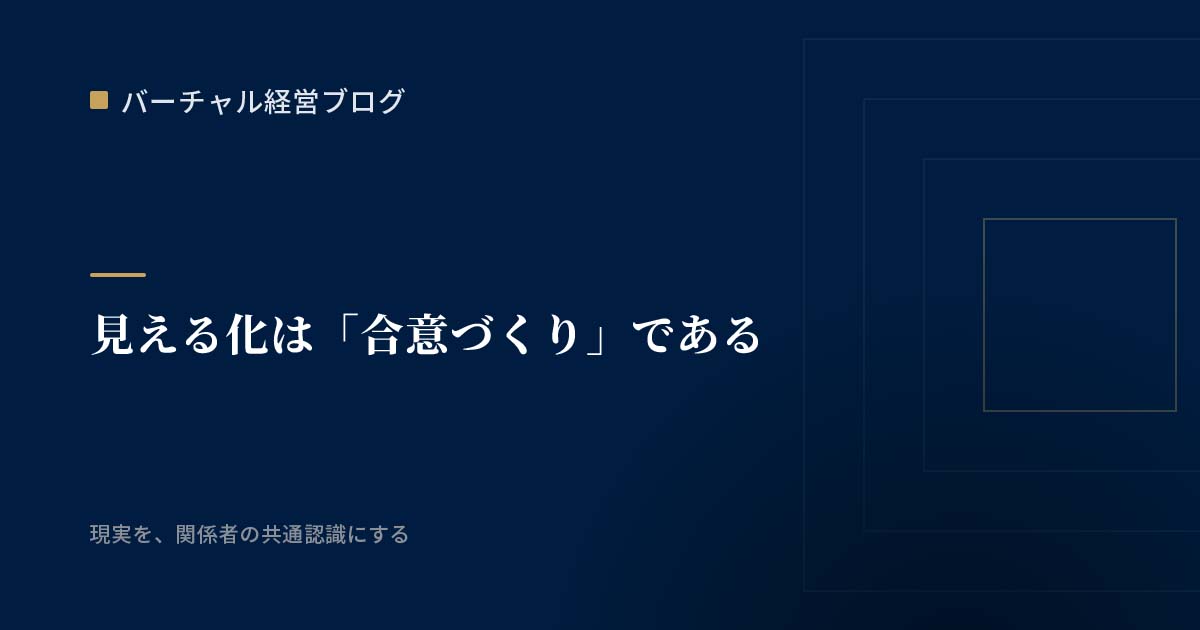 バーチャル経営ブログ

見える化は「合意づくり」である

現実を、関係者の共通認識にする